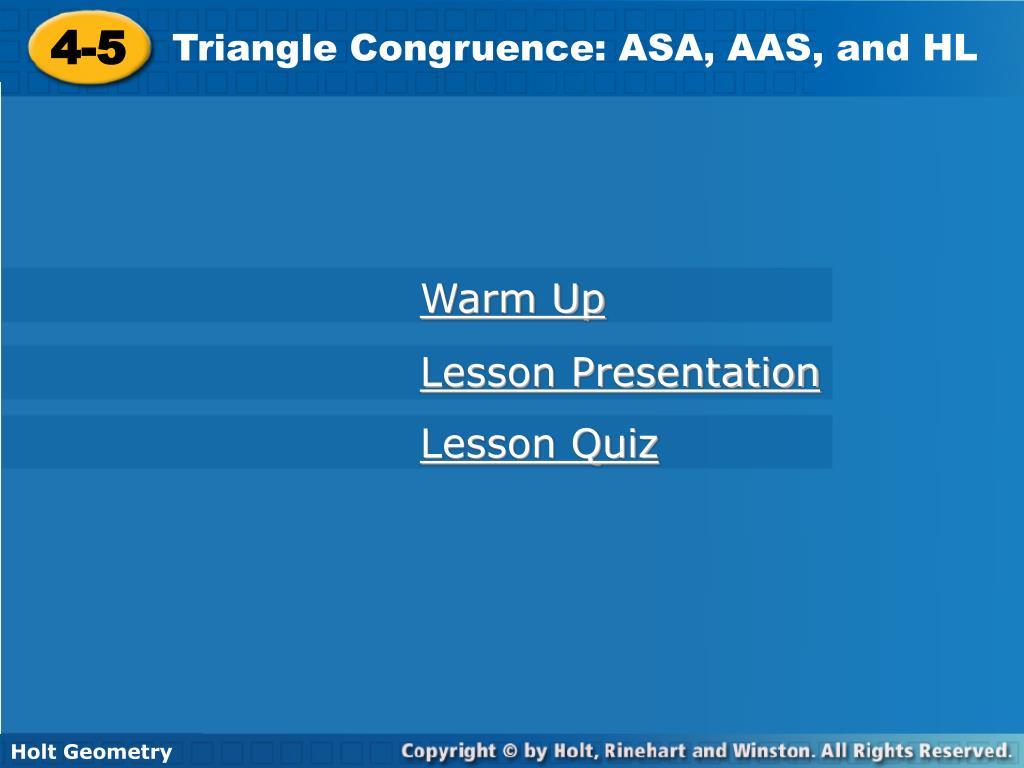 4-5 Triangle Congruence: ASA, AAS, and HL

Warm Up

Lesson Presentation

Lesson Quiz

Holt Geometry

Copyright © by Holt, Rinehart and Winston. All Rights Reserved.